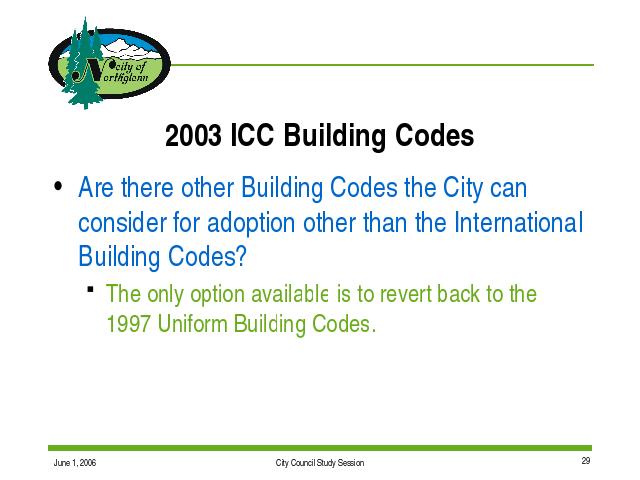 City of Northglenn

2003 ICC Building Codes

• Are there other Building Codes the City can consider for adoption other than the International Building Codes?

▪ The only option available is to revert back to the 1997 Uniform Building Codes.

June 1, 2006

City Council Study Session

29